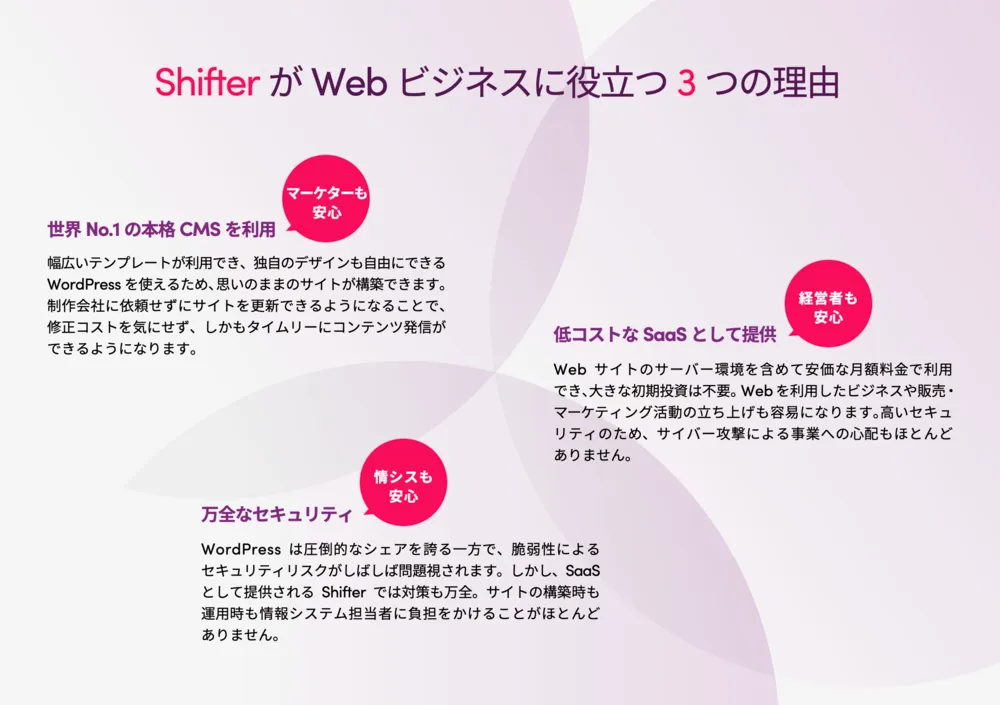 Shifter が Web ビジネスに役立つ 3 つの理由

マーケターも安心

世界 No.1 の本格 CMS を利用

幅広いテンプレートが利用でき、独自のデザインも自由にできる WordPress を使えるため、思いのままのサイトが構築できます。制作会社に依頼せずにサイトを更新できるようになることで、修正コストを気にせず、しかもタイムリーにコンテンツ発信ができるようになります。

経営者も安心

低コストな SaaS として提供

Web サイトのサーバー環境を含めて安価な月額料金で利用でき、大きな初期投資は不要。Web を利用したビジネスや販売・マーケティング活動の立ち上げも容易になります。高いセキュリティのため、サイバー攻撃による事業への心配もほとんどありません。

情シスも安心

万全なセキュリティ

WordPress は圧倒的なシェアを誇る一方で、脆弱性によるセキュリティリスクがしばしば問題視されます。しかし、SaaS として提供される Shifter では対策も万全。サイトの構築時も運用時も情報システム担当者に負担をかけることがほとんどありません。